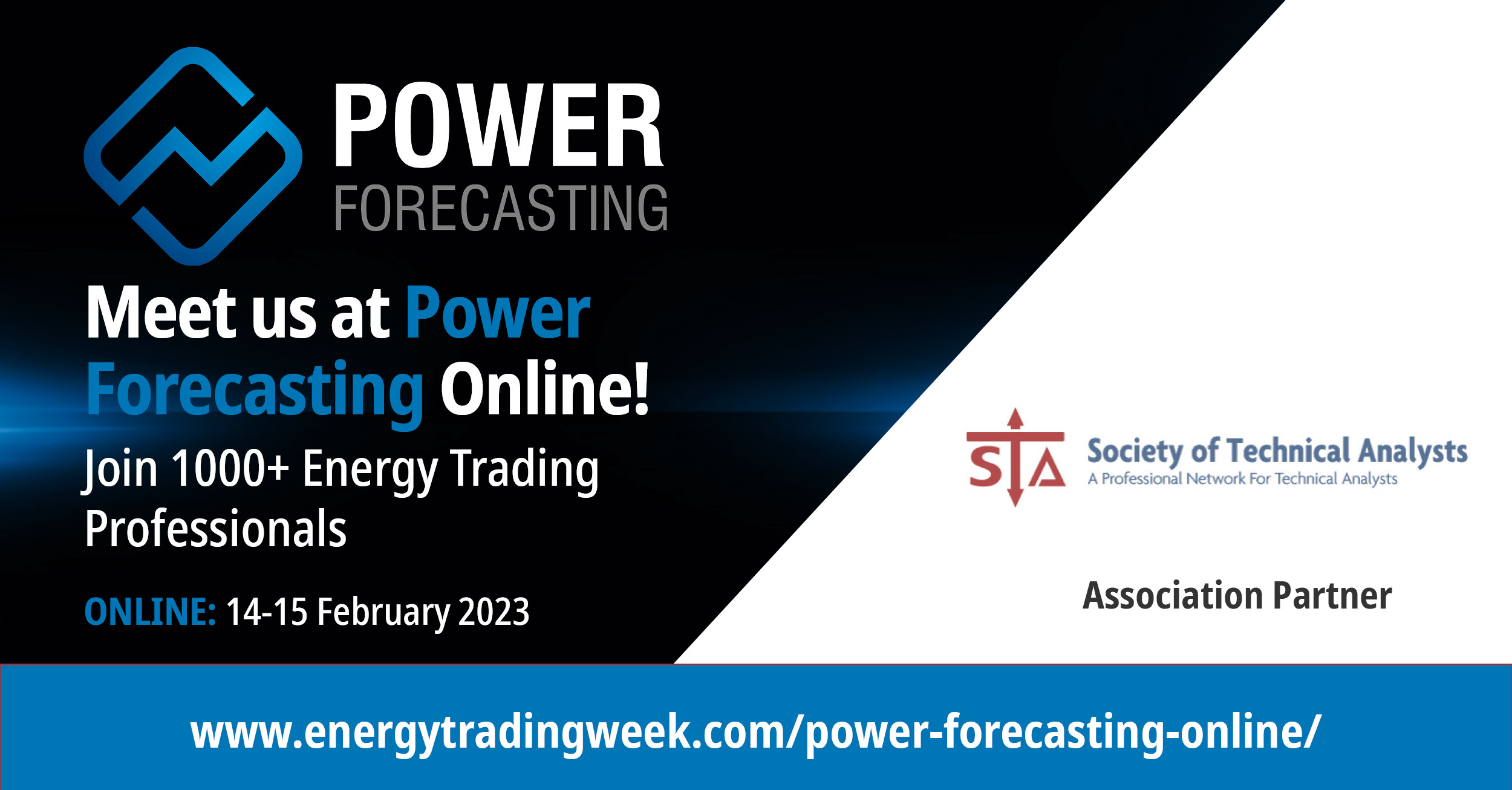 POWER
FORECASTING

Meet us at Power Forecasting Online!

Join 1000+ Energy Trading Professionals

ONLINE: 14-15 February 2023

STA
Society of Technical Analysts
A Professional Network For Technical Analysts

Association Partner

www.energytradingweek.com/power-forecasting-online/